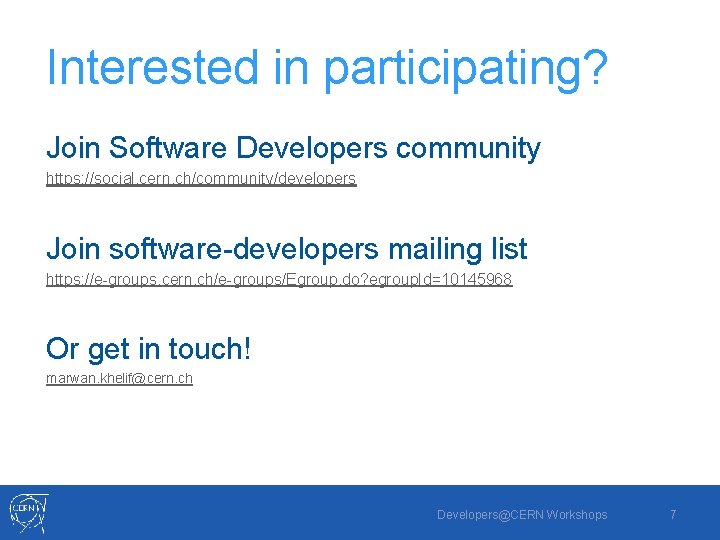 Interested in participating?

Join Software Developers community

https://social.cern.ch/community/developers

Join software-developers mailing list

https://e-groups.cern.ch/e-groups/Egroup.do?egroupId=10145968

Or get in touch!

marwan.khelif@cern.ch

CERN

Developers@CERN Workshops

7